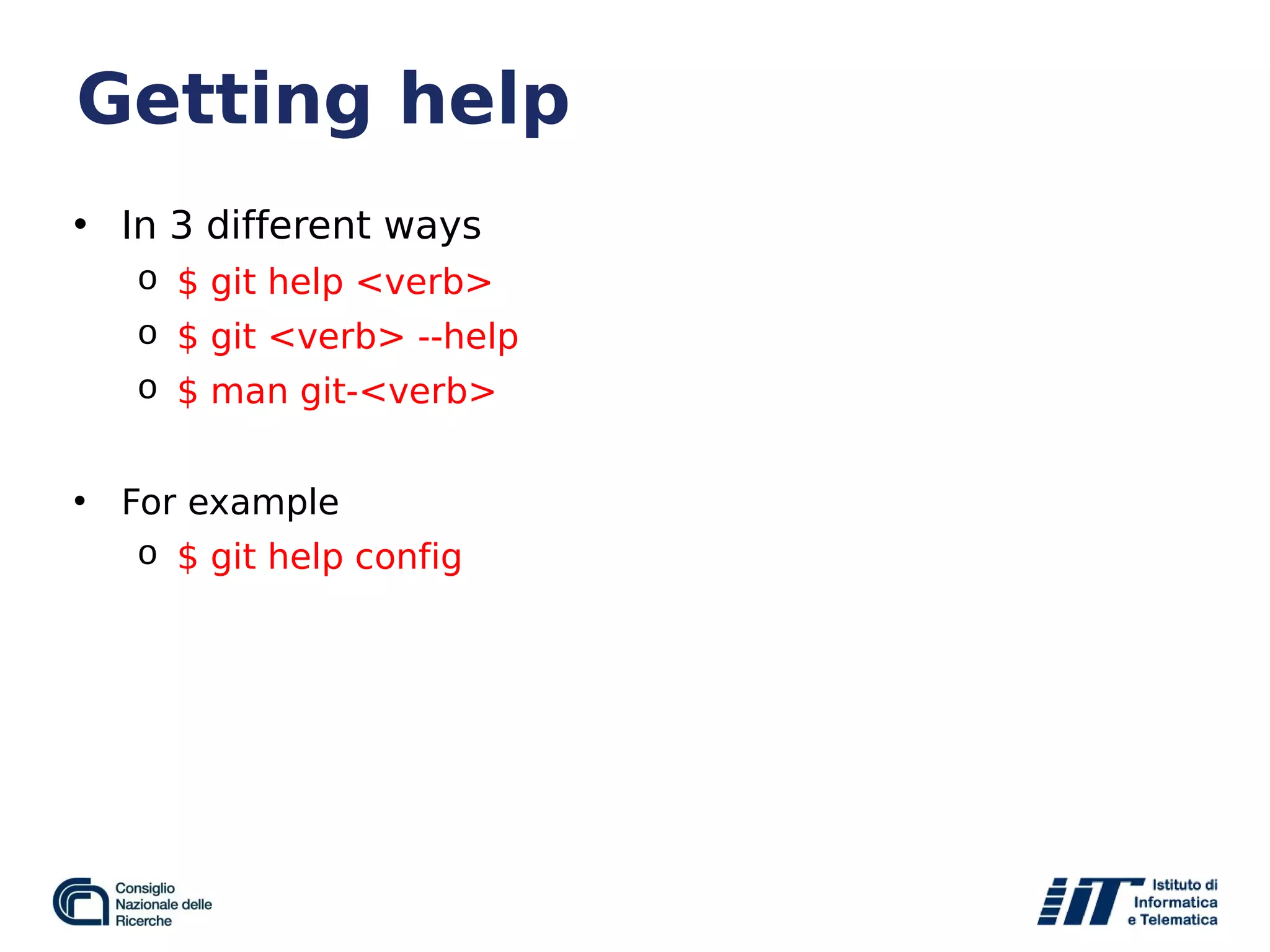 Getting help

• In 3 different ways
  o $ git help <verb>
  o $ git <verb> --help
  o $ man git-<verb>

• For example
  o $ git help config

Consiglio Nazionale delle Ricerche

IIT Istituto di Informatica e Telematica